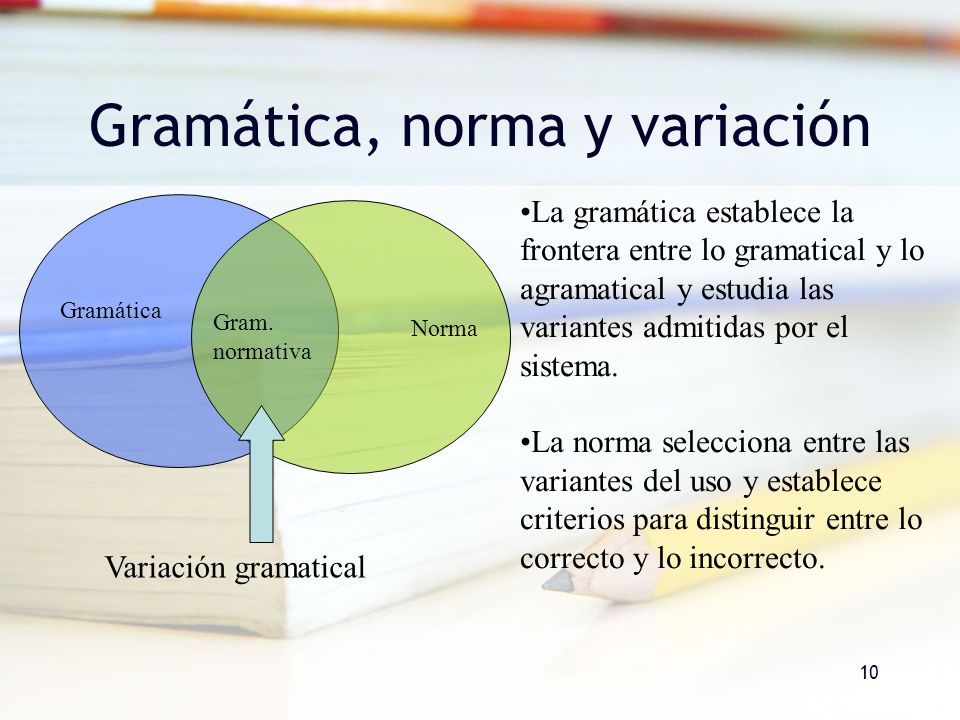 Gramática, norma y variación

Gramática

Gram. normativa

Norma

Variación gramatical

•La gramática establece la frontera entre lo gramatical y lo agramatical y estudia las variantes admitidas por el sistema.

•La norma selecciona entre las variantes del uso y establece criterios para distinguir entre lo correcto y lo incorrecto.

10